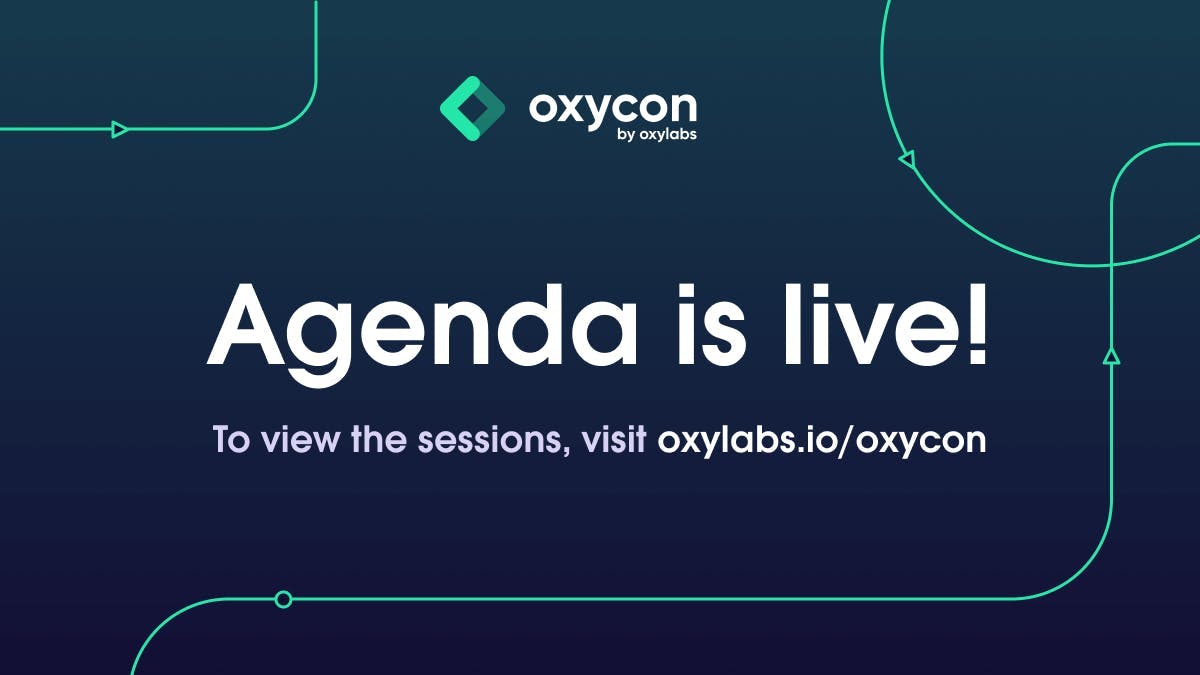 oxycon
by oxylabs

Agenda is live!

To view the sessions, visit oxylabs.io/oxycon